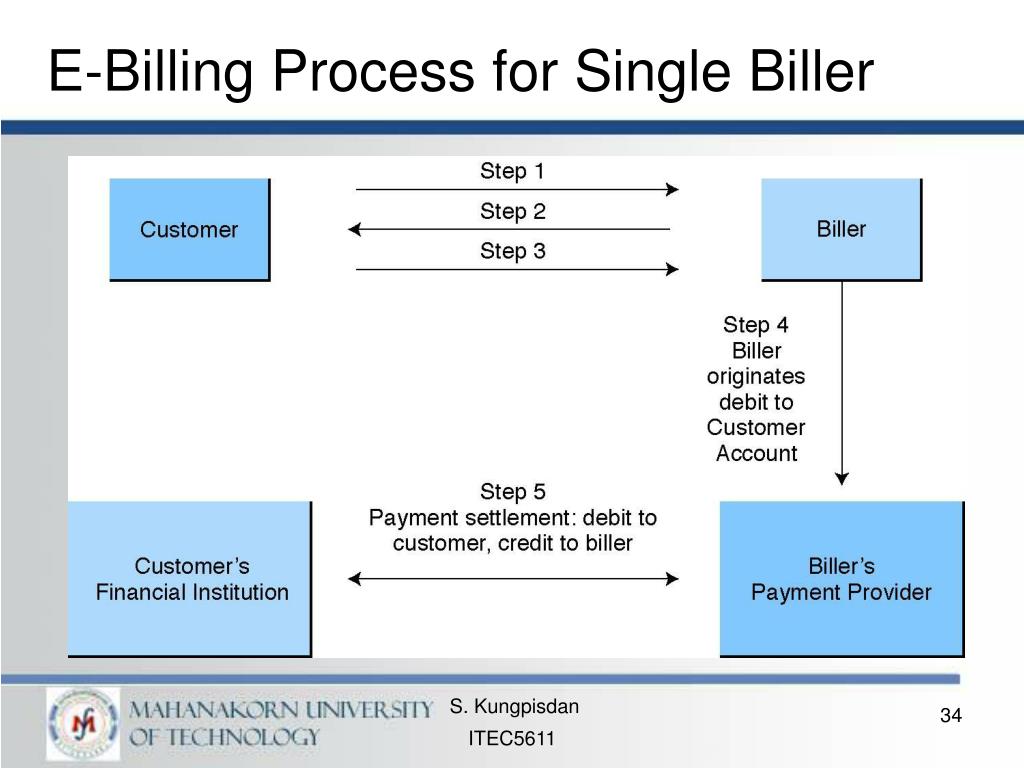 E-Billing Process for Single Biller

Customer

Step 1

Step 2

Step 3

Biller

Step 4
Biller
originates
debit to
Customer
Account

Step 5
Payment settlement: debit to customer, credit to biller

Customer's
Financial Institution

Biller's
Payment Provider

MAHANAKORN UNIVERSITY OF TECHNOLOGY

S. Kungpisdan
ITEC5611

34